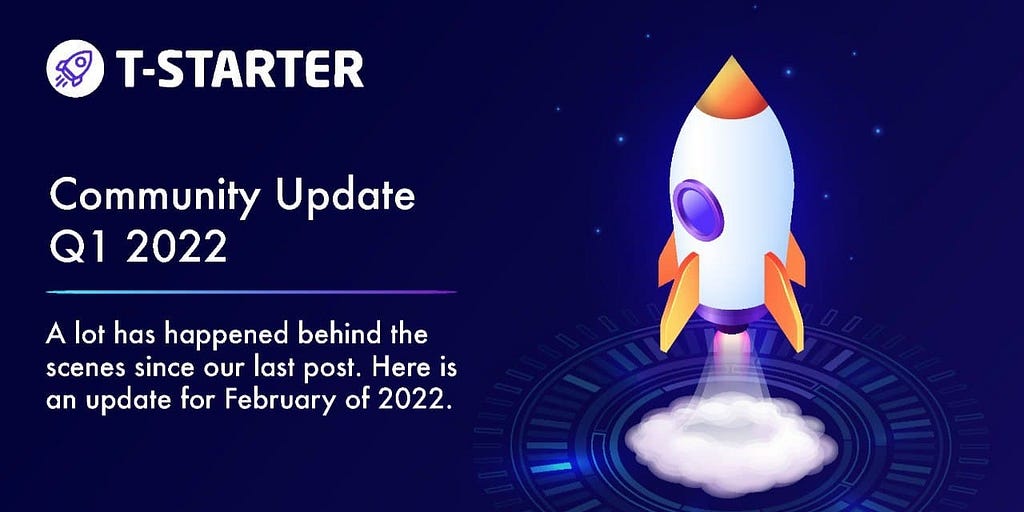 T-STARTER

Community Update
Q1 2022

A lot has happened behind the scenes since our last post. Here is an update for February of 2022.